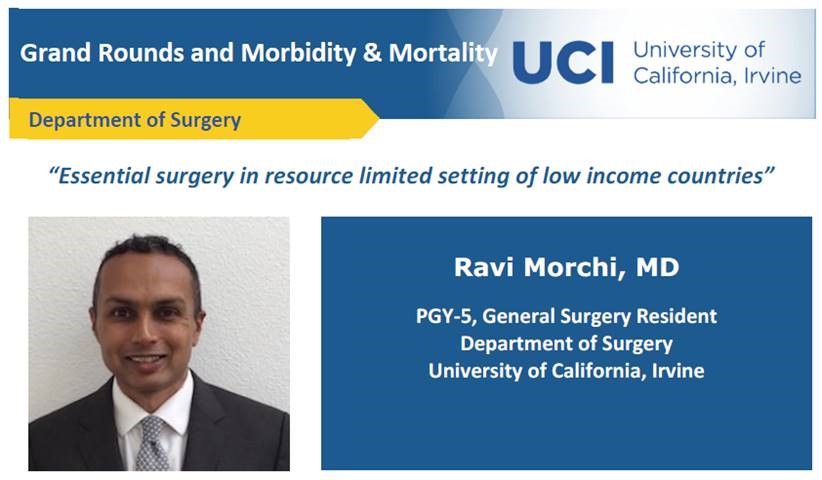 Grand Rounds and Morbidity & Mortality

UCI University of California, Irvine

Department of Surgery

"Essential surgery in resource limited setting of low income countries"

Ravi Morchi, MD

PGY-5, General Surgery Resident
Department of Surgery
University of California, Irvine